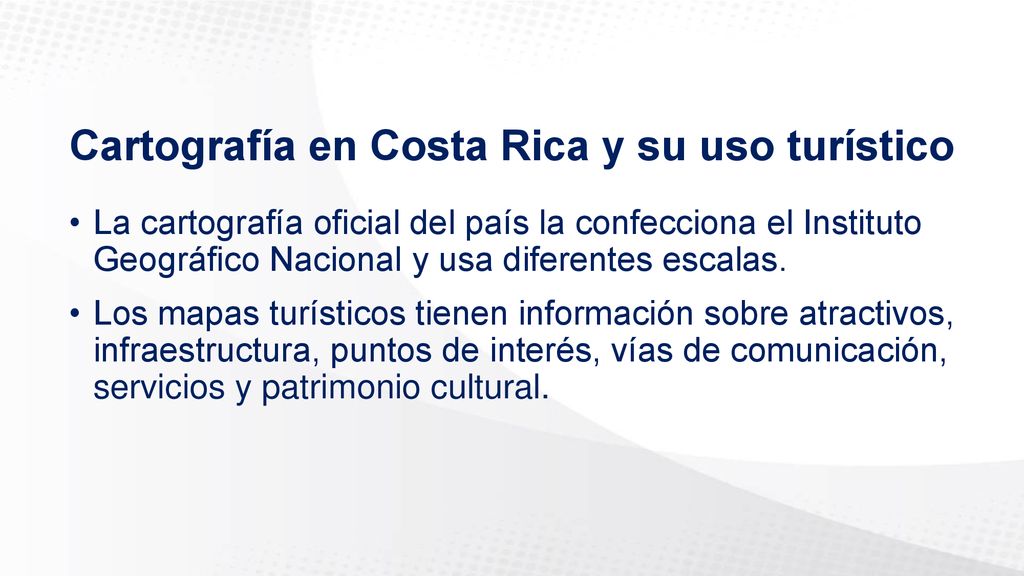 Cartografía en Costa Rica y su uso turístico

• La cartografía oficial del país la confecciona el Instituto Geográfico Nacional y usa diferentes escalas.

• Los mapas turísticos tienen información sobre atractivos, infraestructura, puntos de interés, vías de comunicación, servicios y patrimonio cultural.